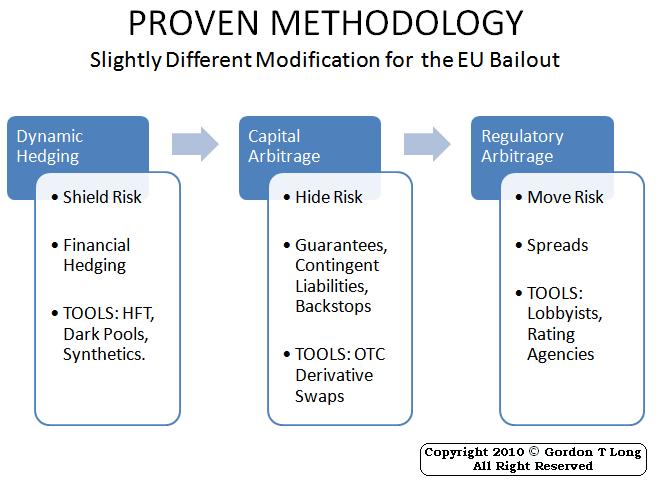 PROVEN METHODOLOGY
Slightly Different Modification for the EU Bailout

Dynamic Hedging
• Shield Risk
• Financial Hedging
• TOOLS: HFT, Dark Pools, Synthetics.

Capital Arbitrage
• Hide Risk
• Guarantees, Contingent Liabilities, Backstops
• TOOLS: OTC Derivative Swaps

Regulatory Arbitrage
• Move Risk
• Spreads
• TOOLS: Lobbyists, Rating Agencies

Copyright 2010 © Gordon T Long
All Right Reserved